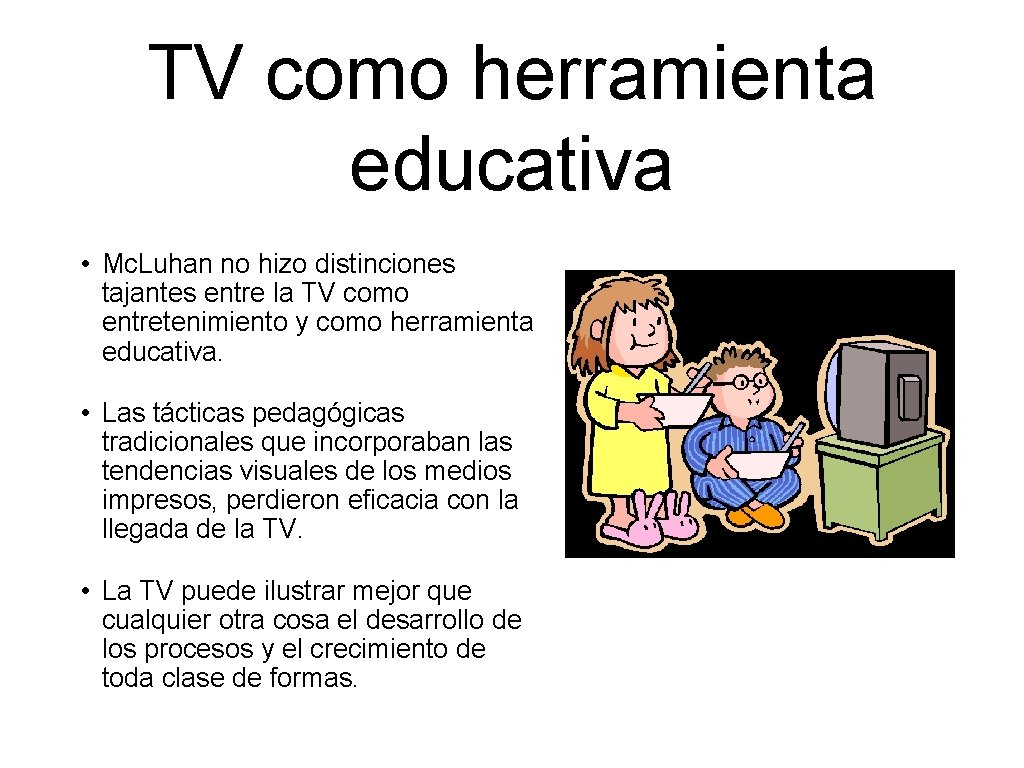 TV como herramienta educativa

• Mc.Luhan no hizo distinciones tajantes entre la TV como entretenimiento y como herramienta educativa.

• Las tácticas pedagógicas tradicionales que incorporaban las tendencias visuales de los medios impresos, perdieron eficacia con la llegada de la TV.

• La TV puede ilustrar mejor que cualquier otra cosa el desarrollo de los procesos y el crecimiento de toda clase de formas.